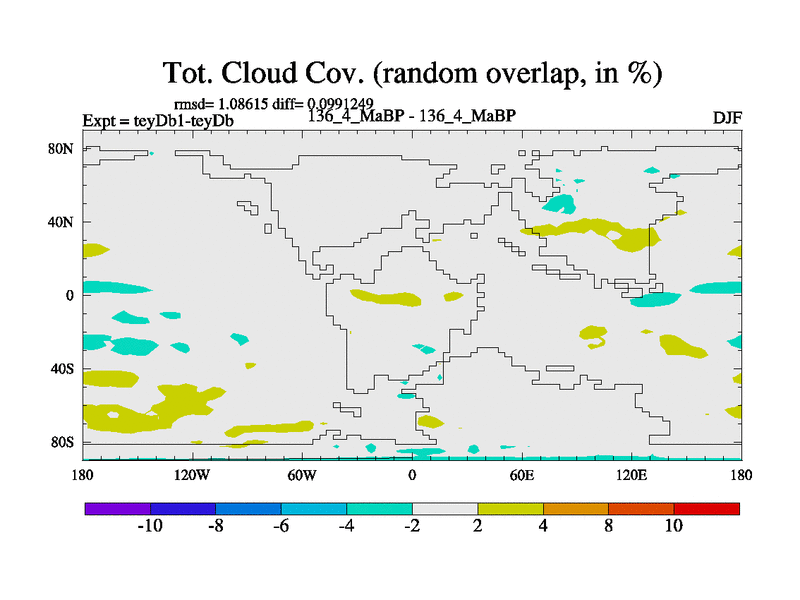 Tot. Cloud Cov. (random overlap, in %)

rmsd= 1.08615 diff= 0.0991249

Expt = teyDb1-teyDb

136_4_MaBP - 136_4_MaBP

DJF

80N
40N
0
40S
80S

180
120W
60W
0
60E
120E
180

-10
-8
-6
-4
-2
2
4
8
10